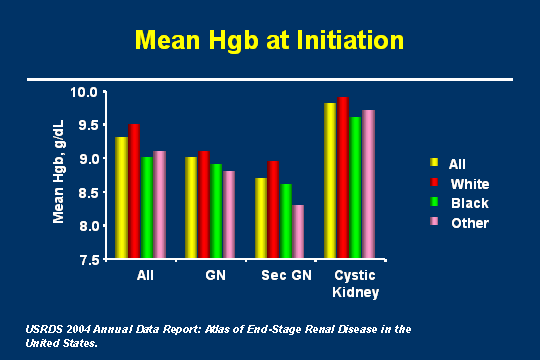 Mean Hgb at Initiation

Mean Hgb, g/dL

10.0
9.5
9.0
8.5
8.0
7.5

All
GN
Sec GN
Cystic Kidney

All
White
Black
Other

USRDS 2004 Annual Data Report: Atlas of End-Stage Renal Disease in the United States.